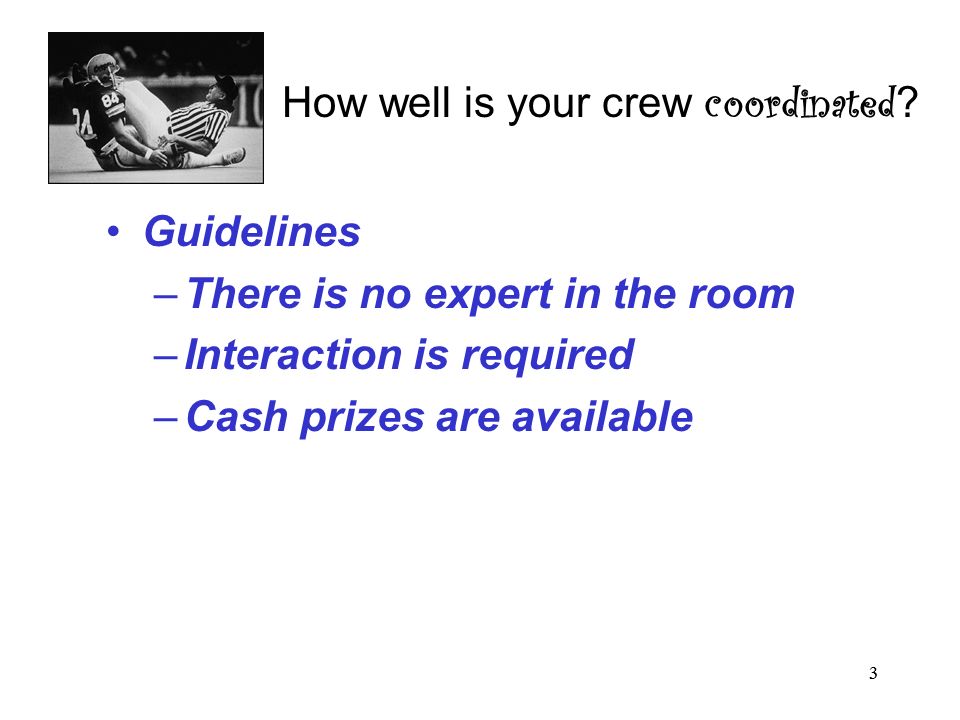 How well is your crew coordinated?

• Guidelines
– There is no expert in the room
– Interaction is required
– Cash prizes are available

3